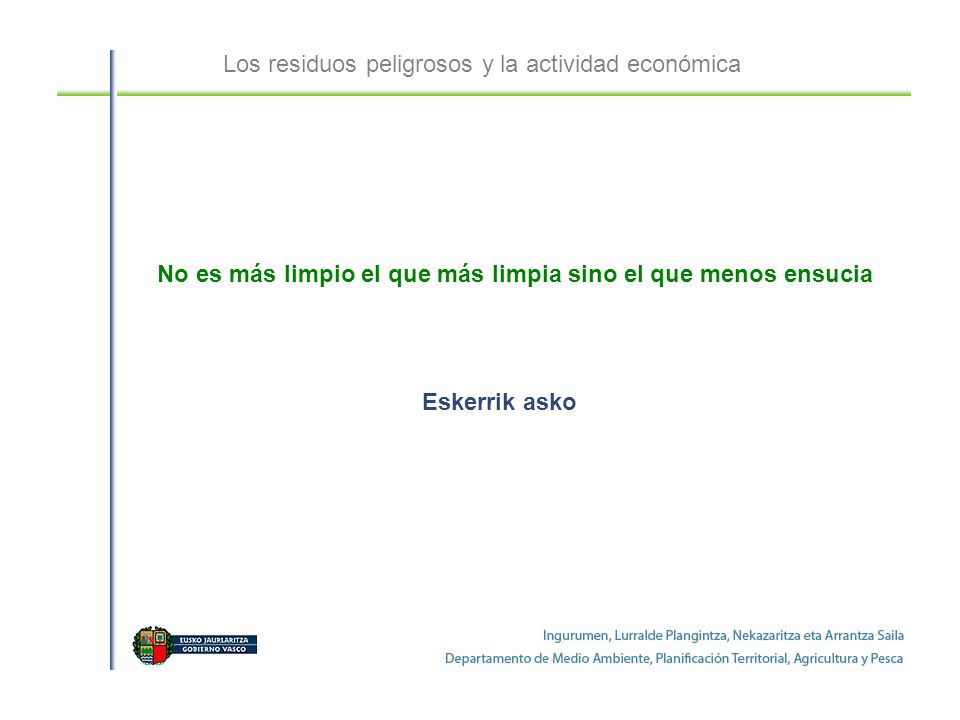 Los residuos peligrosos y la actividad económica

No es más limpio el que más limpia sino el que menos ensucia

Eskerrik asko

EUSKO JAURLARITZA
GOBIERNO VASCO

Ingurumen, Lurralde Plangintza, Nekazaritza eta Arrantza Saila
Departamento de Medio Ambiente, Planificación Territorial, Agricultura y Pesca